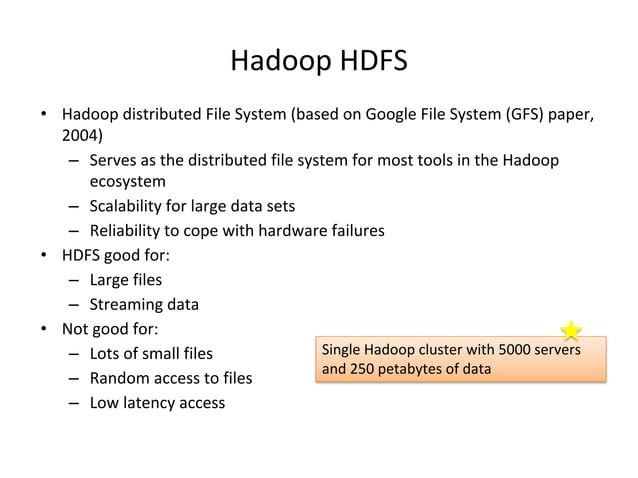 Hadoop HDFS

• Hadoop distributed File System (based on Google File System (GFS) paper, 2004)
  – Serves as the distributed file system for most tools in the Hadoop ecosystem
  – Scalability for large data sets
  – Reliability to cope with hardware failures
• HDFS good for:
  – Large files
  – Streaming data
• Not good for:
  – Lots of small files
  – Random access to files
  – Low latency access

Single Hadoop cluster with 5000 servers and 250 petabytes of data